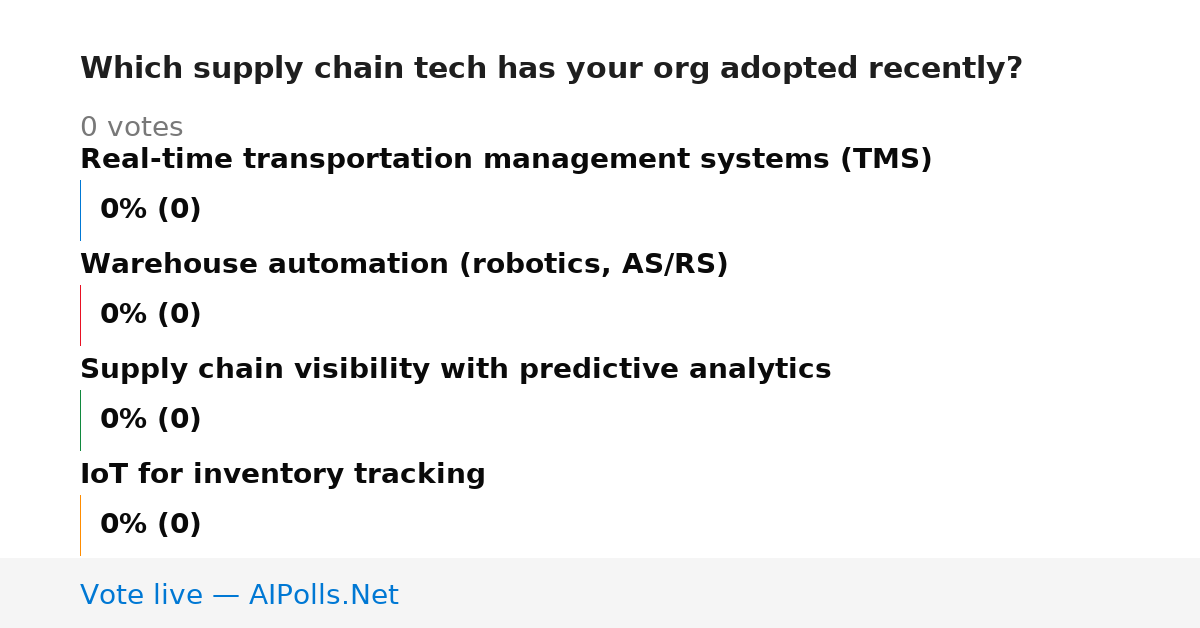 Which supply chain tech has your org adopted recently?

0 votes

Real-time transportation management systems (TMS)

0% (0)

Warehouse automation (robotics, AS/RS)

0% (0)

Supply chain visibility with predictive analytics

0% (0)

IoT for inventory tracking

0% (0)

Vote live — AIPolls.Net